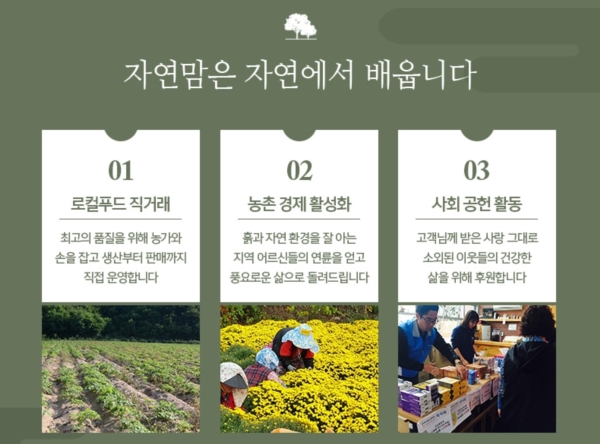 자연맘은 자연에서 배웁니다

01

로컬푸드 직거래

최고의 품질을 위해 농가와 손을 잡고 생산부터 판매까지 직접 운영합니다

02

농촌 경제 활성화

흙과 자연 환경을 잘 아는 지역 어르신들의 연륜을 얻고 풍요로운 삶으로 돌려드립니다

03

사회 공헌 활동

고객님께 받은 사랑 그대로 소외된 이웃들의 건강한 삶을 위해 후원합니다